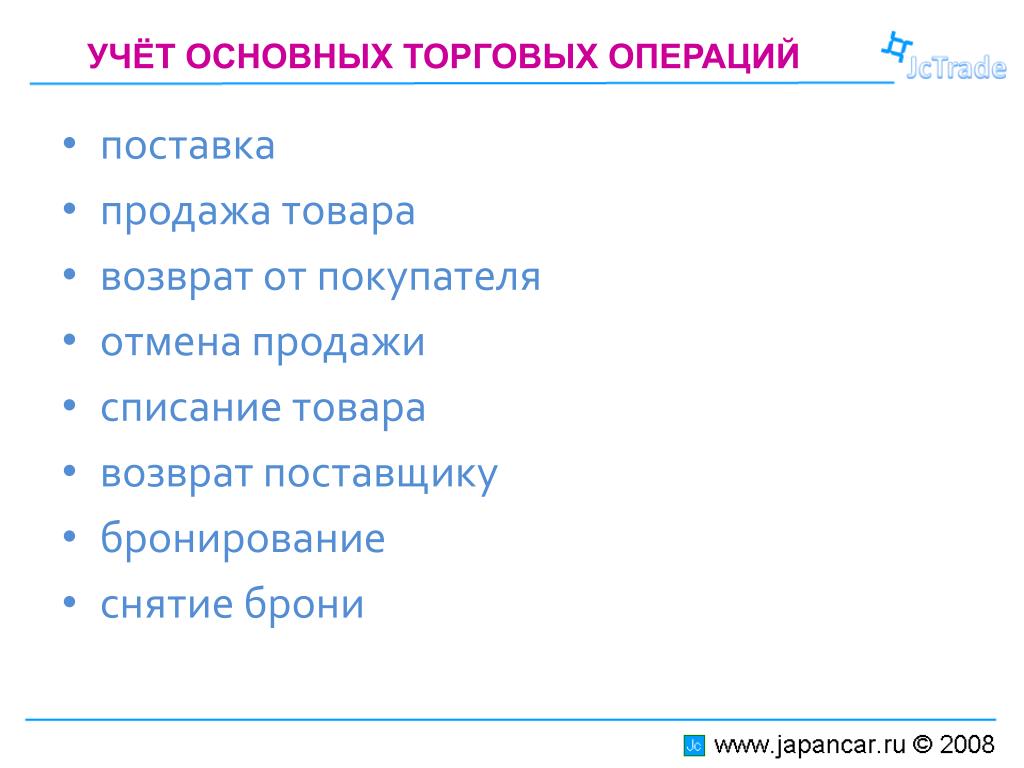 УЧЁТ ОСНОВНЫХ ТОРГОВЫХ ОПЕРАЦИЙ

JcTrade

• поставка
• продажа товара
• возврат от покупателя
• отмена продажи
• списание товара
• возврат поставщику
• бронирование
• снятие брони

Jc www.japancar.ru © 2008